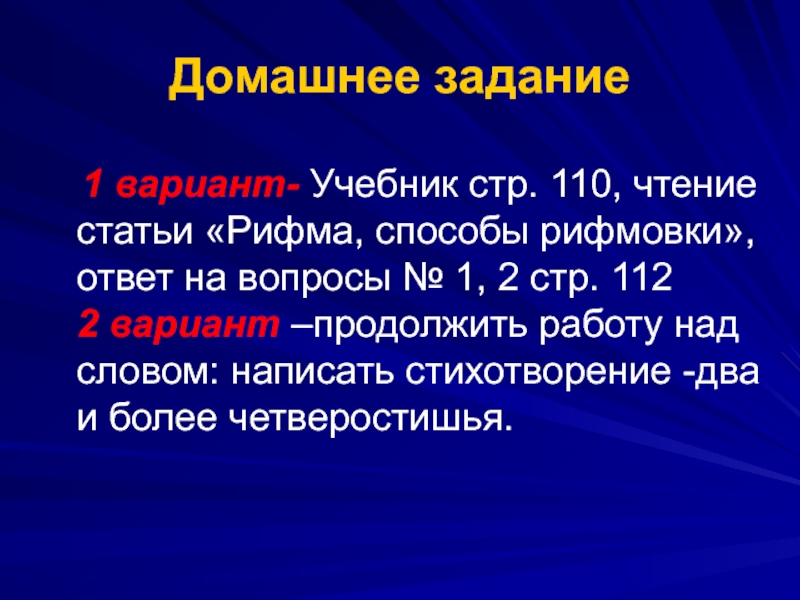 Домашнее задание

1 вариант- Учебник стр. 110, чтение статьи «Рифма, способы рифмовки», ответ на вопросы № 1, 2 стр. 112
2 вариант –продолжить работу над словом: написать стихотворение -два и более четверостишья.